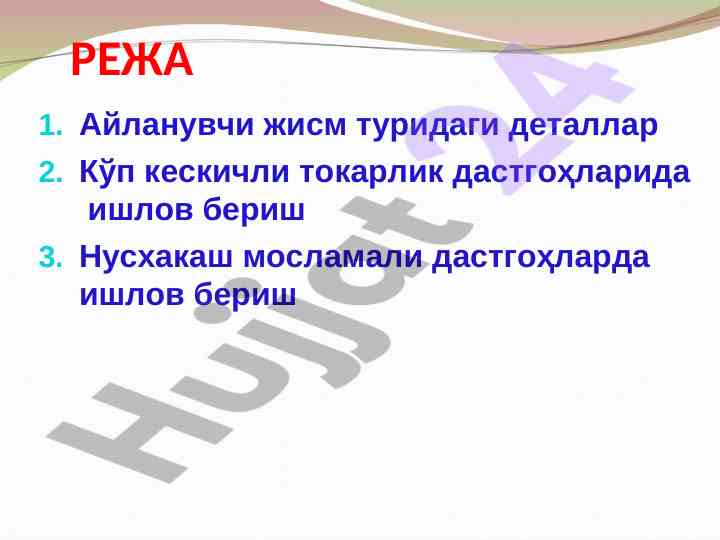 РЕЖА

1. Айланувчи жисм туридаги деталлар

2. Кўп кескичли токарлик дастгоҳларида ишлов бериш

3. Нусхакаш мосламали дастгоҳларда ишлов бериш

Hujjat 24